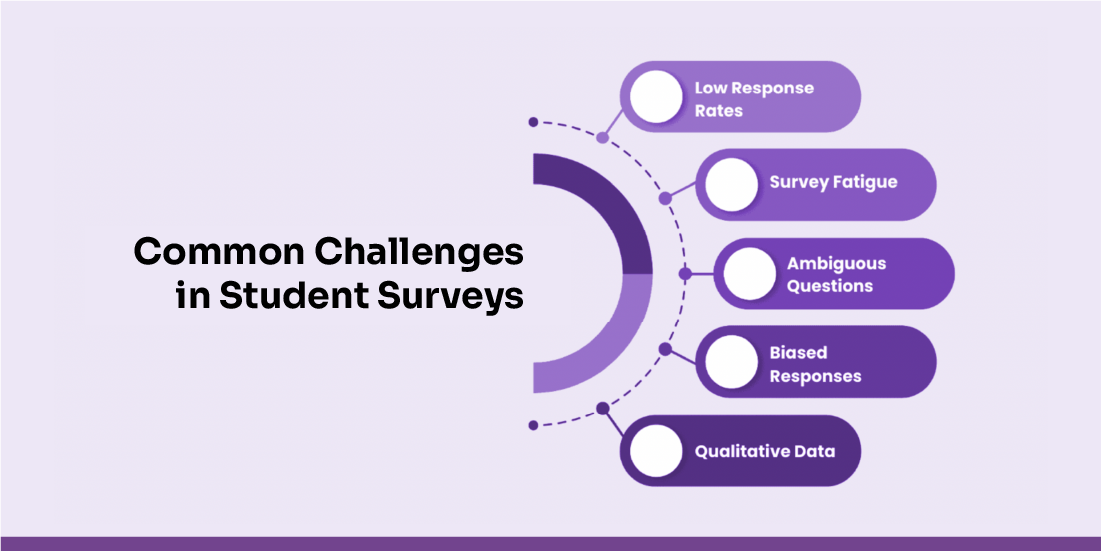 Common Challenges in Student Surveys

Low Response Rates

Survey Fatigue

Ambiguous Questions

Biased Responses

Qualitative Data